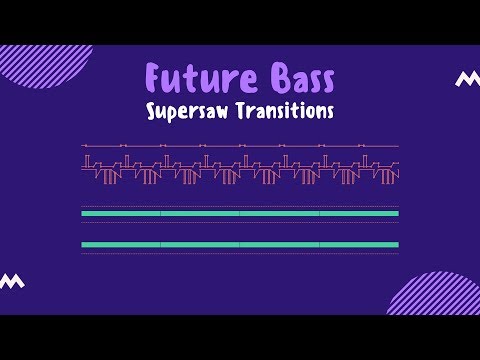 Future Bass
Supersaw Transitions